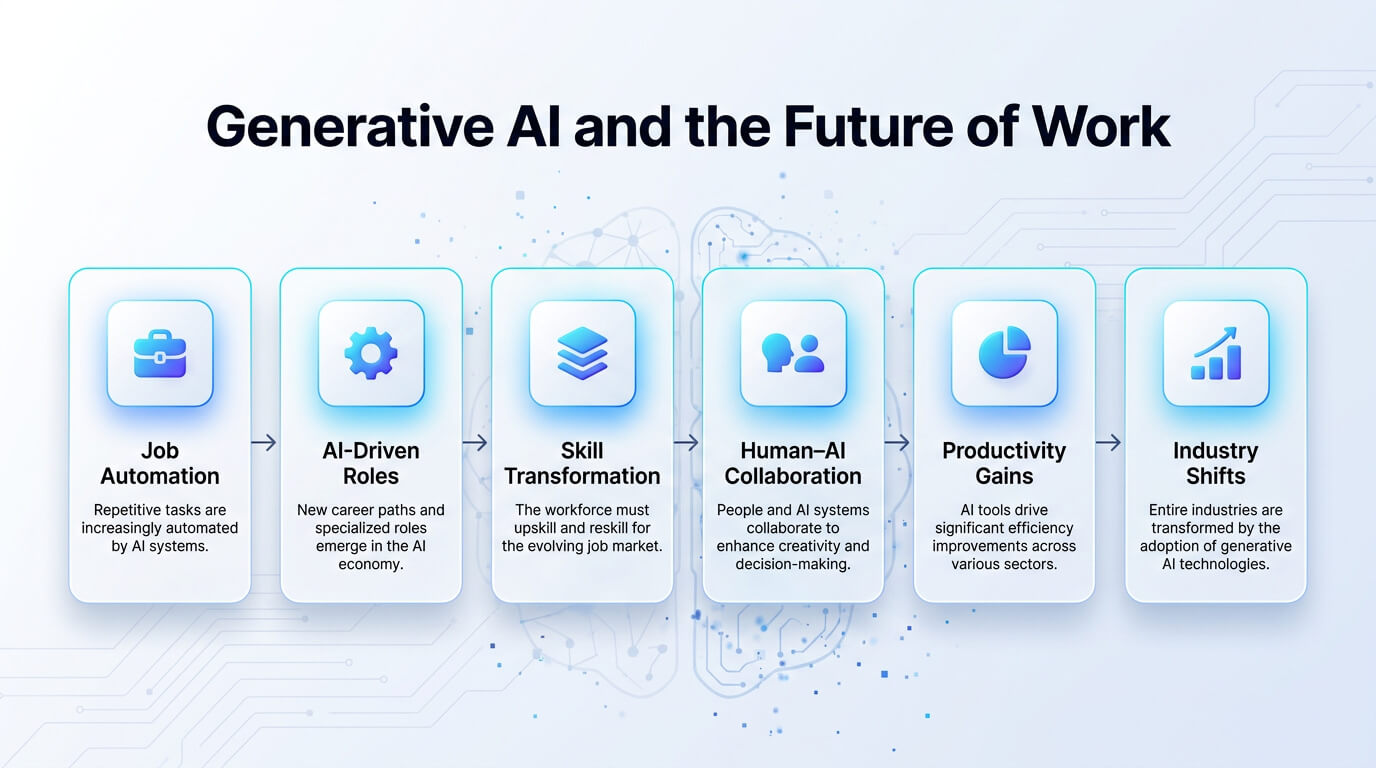 Generative AI and the Future of Work

Job Automation

Repetitive tasks are increasingly automated by AI systems.

AI-Driven Roles

New career paths and specialized roles emerge in the AI economy.

Skill Transformation

The workforce must upskill and reskill for the evolving job market.

Human–AI Collaboration

People and AI systems collaborate to enhance creativity and decision-making.

Productivity Gains

AI tools drive significant efficiency improvements across various sectors.

Industry Shifts

Entire industries are transformed by the adoption of generative AI technologies.